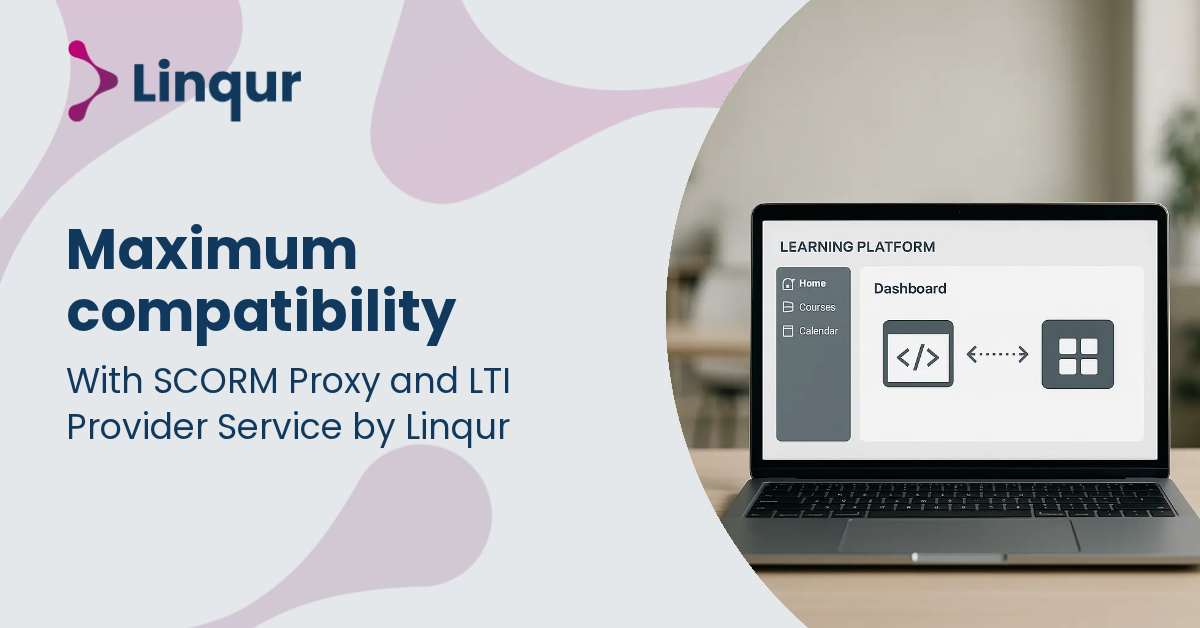 Linqur

Maximum compatibility

With SCORM Proxy and LTI Provider Service by Linqur

LEARNING PLATFORM

Home
Courses
Calendar

Dashboard

</>